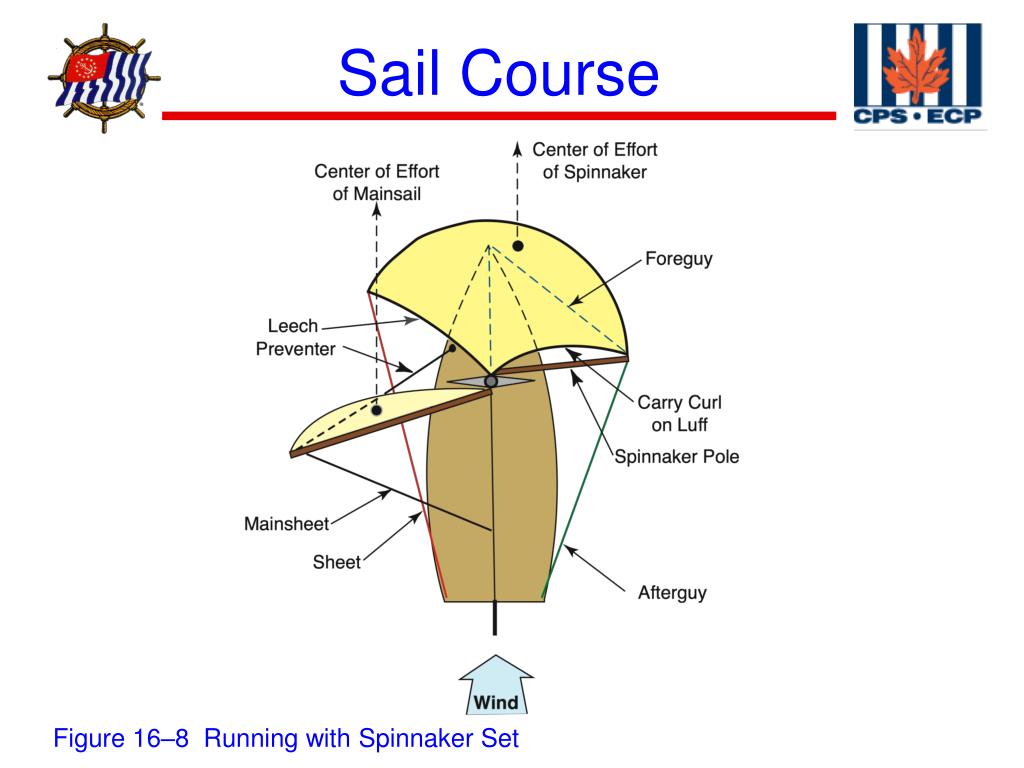 Sail Course

CPS • ECP

Center of Effort of Mainsail

Center of Effort of Spinnaker

Foreguy

Leech

Preventer

Carry Curl on Luff

Spinnaker Pole

Mainsheet

Sheet

Afterguy

Wind

Figure 16–8 Running with Spinnaker Set